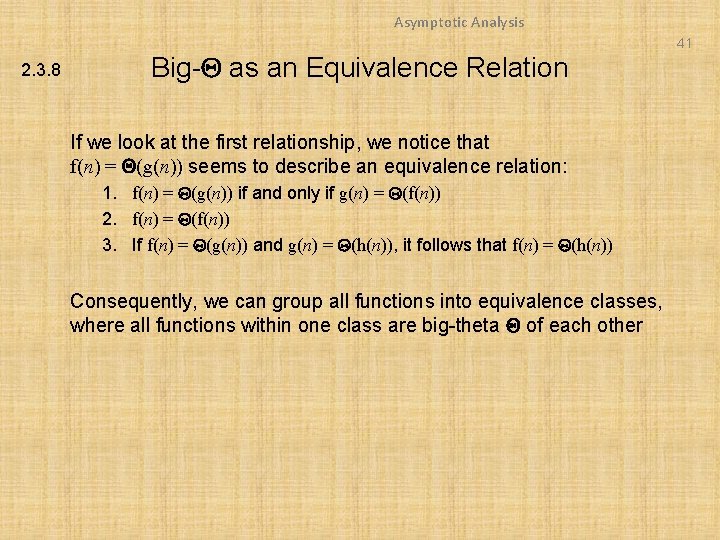 Asymptotic Analysis

41

2.3.8 Big-$\Theta$ as an Equivalence Relation

If we look at the first relationship, we notice that $f(n) = \Theta(g(n))$ seems to describe an equivalence relation:

1. $f(n) = \Theta(g(n))$ if and only if $g(n) = \Theta(f(n))$
2. $f(n) = \Theta(f(n))$
3. If $f(n) = \Theta(g(n))$ and $g(n) = \Theta(h(n))$, it follows that $f(n) = \Theta(h(n))$

Consequently, we can group all functions into equivalence classes, where all functions within one class are big-theta $\Theta$ of each other